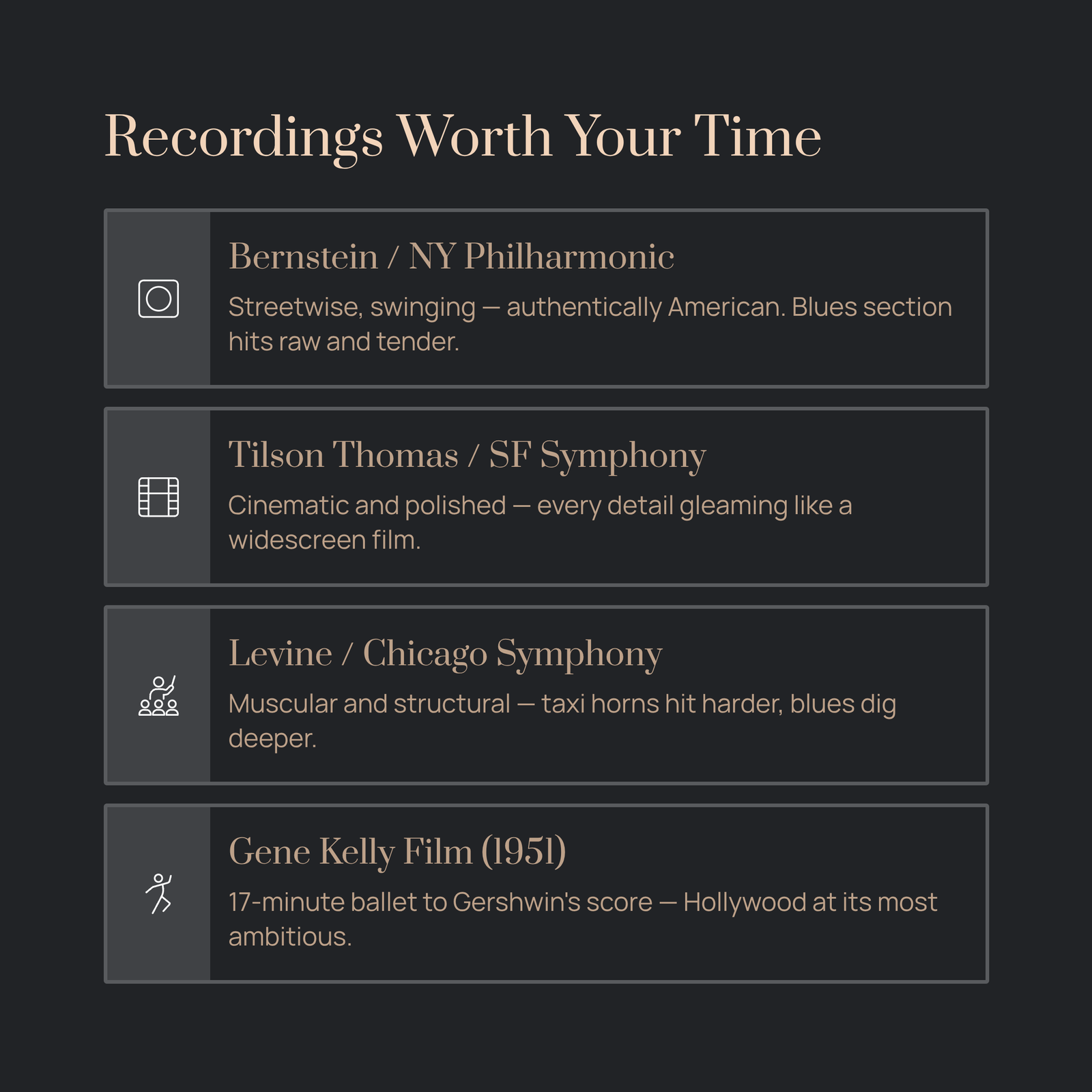 Recordings Worth Your Time

Bernstein / NY Philharmonic

Streetwise, swinging — authentically American. Blues section hits raw and tender.

Tilson Thomas / SF Symphony

Cinematic and polished — every detail gleaming like a widescreen film.

Levine / Chicago Symphony

Muscular and structural — taxi horns hit harder, blues dig deeper.

Gene Kelly Film (1951)

17-minute ballet to Gershwin's score — Hollywood at its most ambitious.